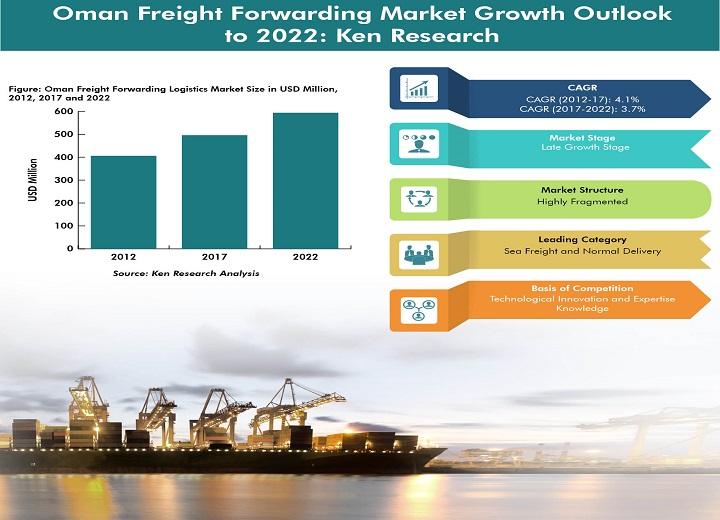 Oman Freight Forwarding Market Growth Outlook to 2022: Ken Research

Figure: Oman Freight Forwarding Logistics Market Size in USD Million, 2012, 2017 and 2022

USD Million

600
500
400
300
200
100
0

2012
2017
2022

Source: Ken Research Analysis

CAGR
CAGR (2012-17): 4.1%
CAGR (2017-2022): 3.7%

Market Stage
Late Growth Stage

Market Structure
Highly Fragmented

Leading Category
Sea Freight and Normal Delivery

Basis of Competition
Technological Innovation and Expertise Knowledge